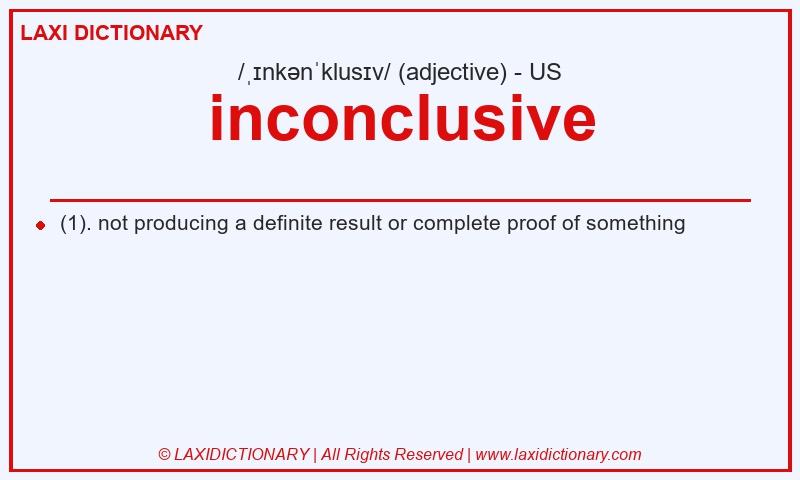 LAXI DICTIONARY

/ˌɪnkənˈklusɪv/ (adjective) - US

inconclusive

(1). not producing a definite result or complete proof of something

© LAXIDICTIONARY | All Rights Reserved | www.laxidictionary.com